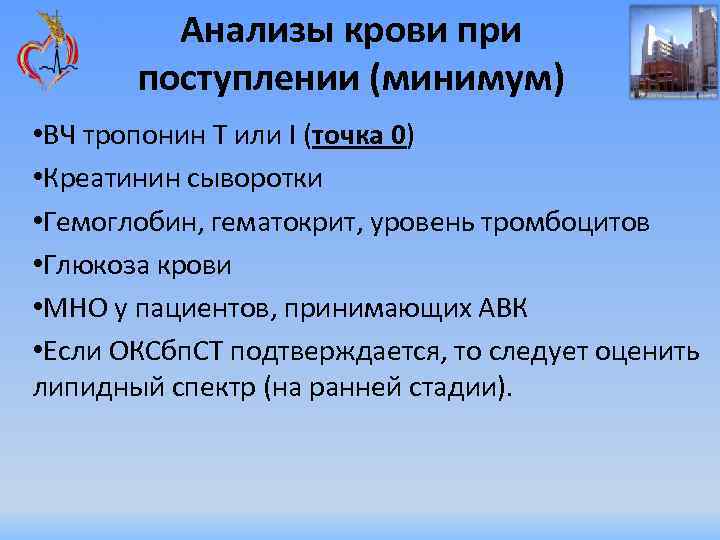 Анализы крови при поступлении (минимум)

•ВЧ тропонин Т или I (точка 0)

•Креатинин сыворотки

•Гемоглобин, гематокрит, уровень тромбоцитов

•Глюкоза крови

•МНО у пациентов, принимающих АВК

•Если ОКСбпСТ подтверждается, то следует оценить липидный спектр (на ранней стадии).